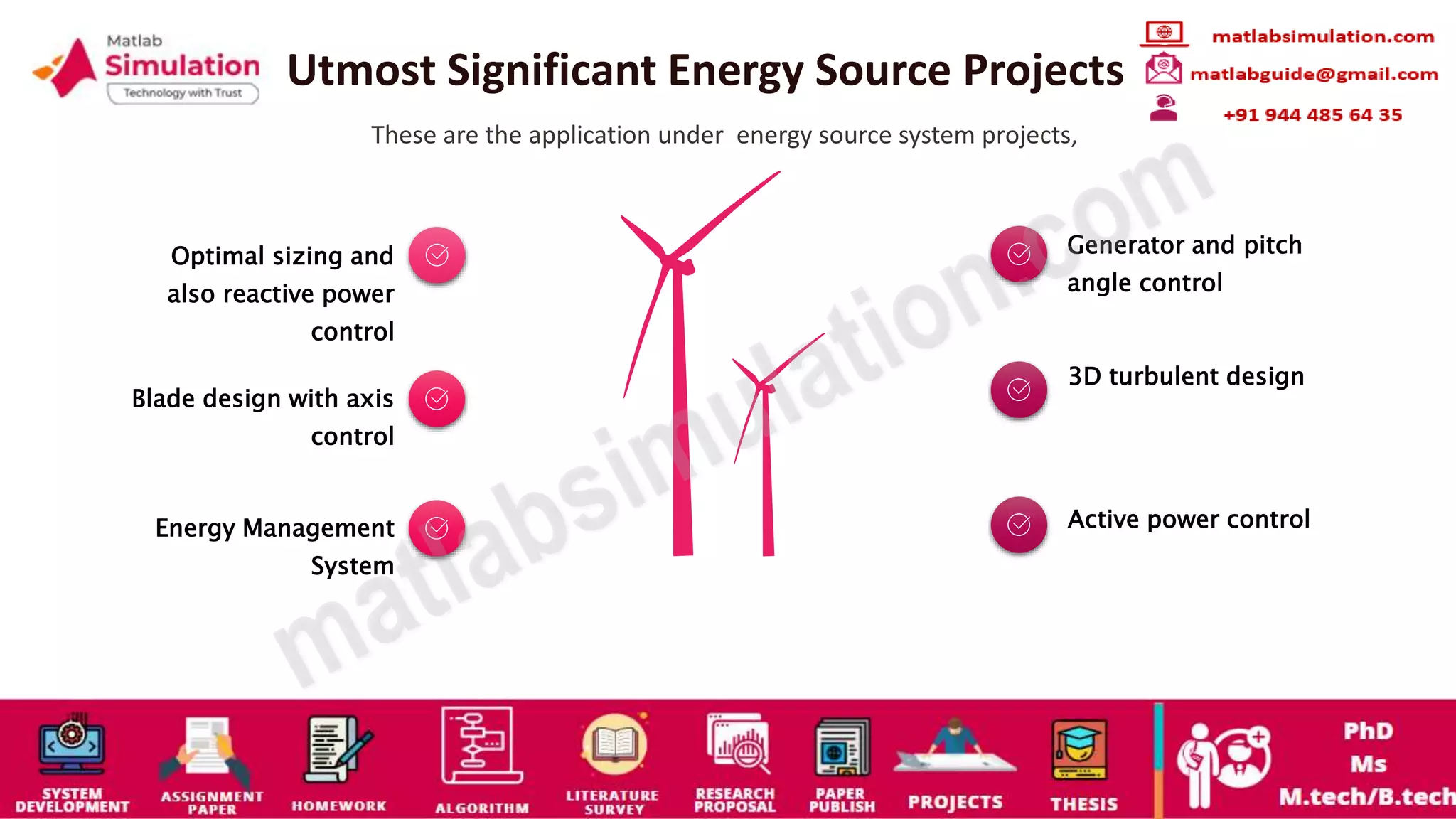 Matlab Simulation
Technology with Trust

Utmost Significant Energy Source Projects

matlabsimulation.com
matlabguide@gmail.com
+91 944 485 64 35

These are the application under energy source system projects,

Optimal sizing and also reactive power control

Blade design with axis control

Energy Management System

Generator and pitch angle control

3D turbulent design

Active power control

matlabsimulation.com

SYSTEM DEVELOPMENT
ASSIGNMENT PAPER
HOMEWORK
ALGORITHM
LITERATURE SURVEY
RESEARCH PROPOSAL
PAPER PUBLISH
PROJECTS
THESIS
PhD
Ms
M.tech/B.tech